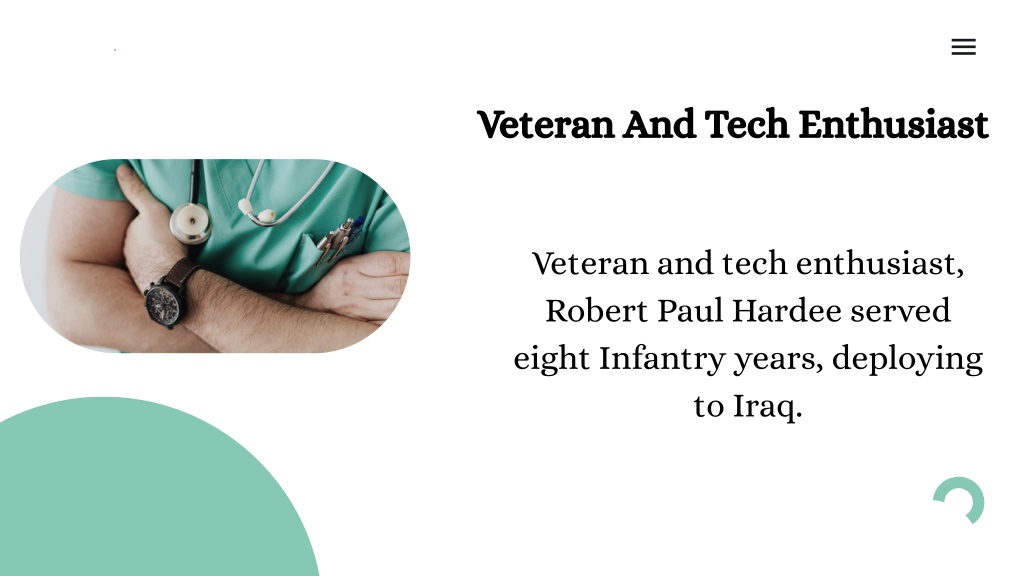 Veteran And Tech Enthusiast

Veteran and tech enthusiast, Robert Paul Hardee served eight Infantry years, deploying to Iraq.